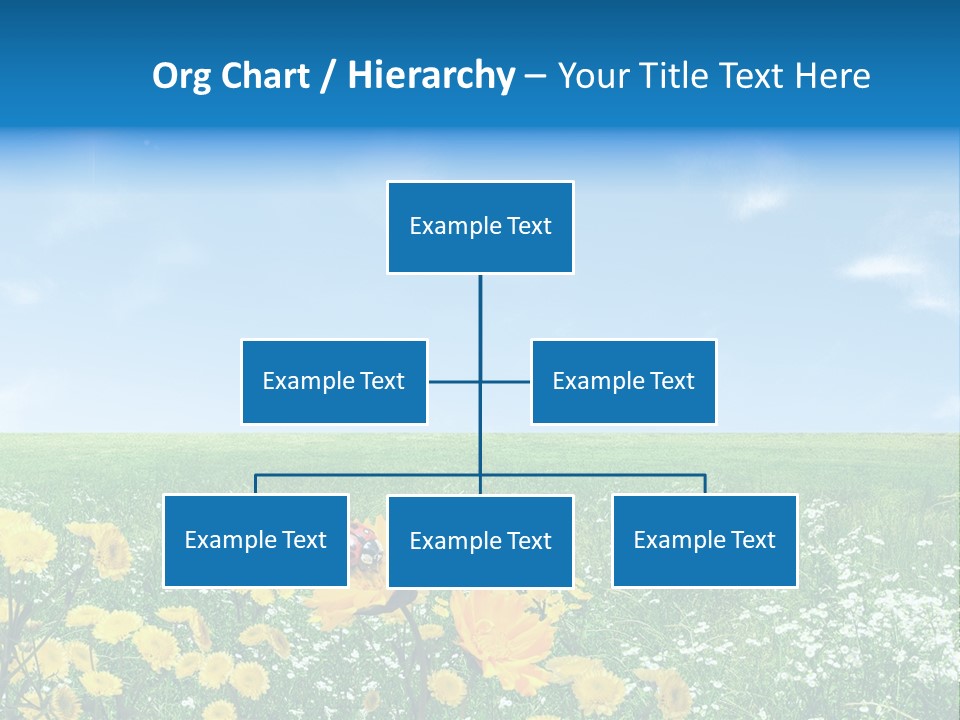 Org Chart / Hierarchy – Your Title Text Here

Example Text

Example Text

Example Text

Example Text

Example Text

Example Text